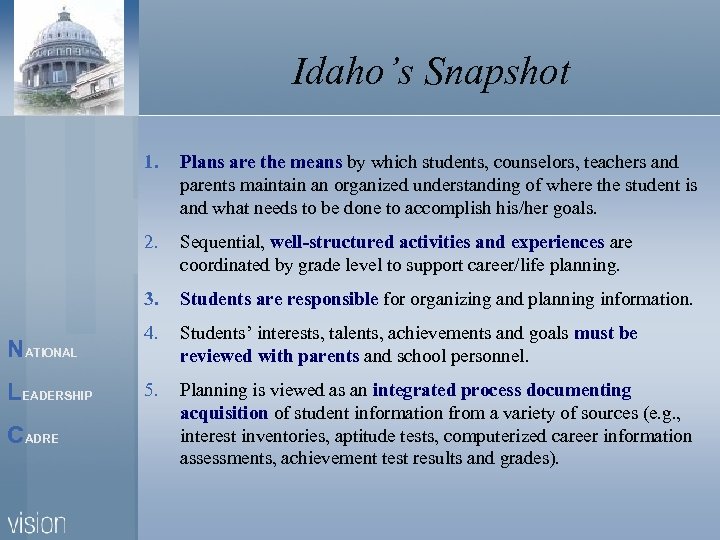 Idaho's Snapshot

1. Plans are the means by which students, counselors, teachers and parents maintain an organized understanding of where the student is and what needs to be done to accomplish his/her goals.

2. Sequential, well-structured activities and experiences are coordinated by grade level to support career/life planning.

3. Students are responsible for organizing and planning information.

4. Students' interests, talents, achievements and goals must be reviewed with parents and school personnel.

5. Planning is viewed as an integrated process documenting acquisition of student information from a variety of sources (e.g., interest inventories, aptitude tests, computerized career information assessments, achievement test results and grades).

NATIONAL

LEADERSHIP

CADRE

vision